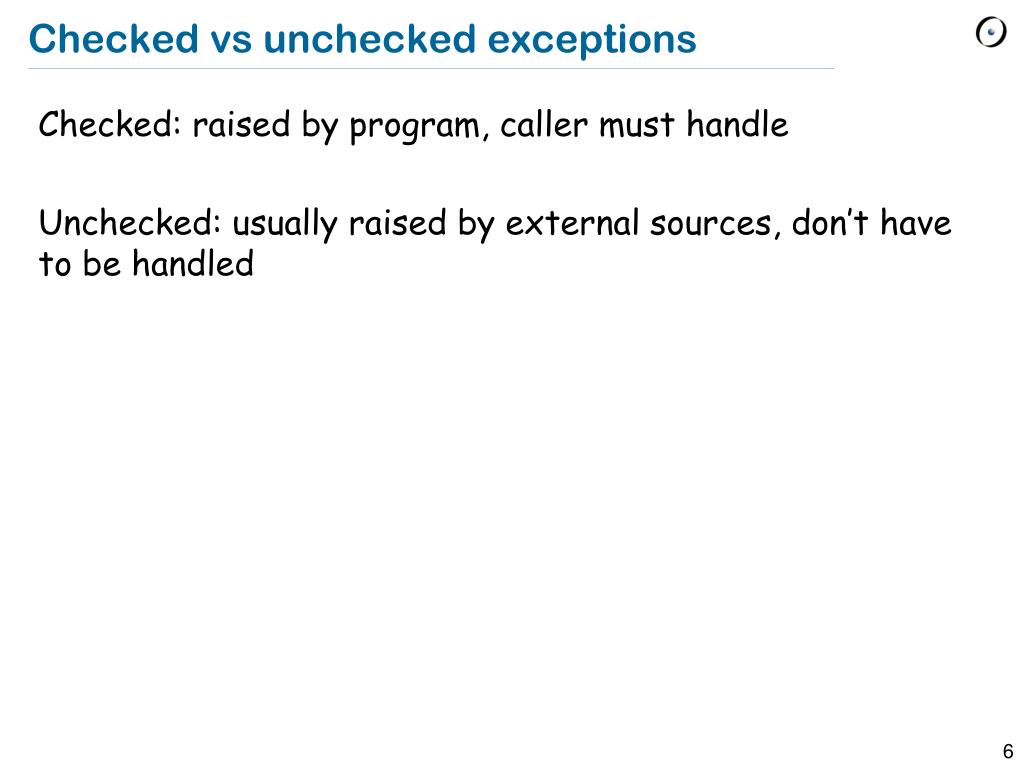 Checked vs unchecked exceptions

Checked: raised by program, caller must handle

Unchecked: usually raised by external sources, don’t have to be handled

6